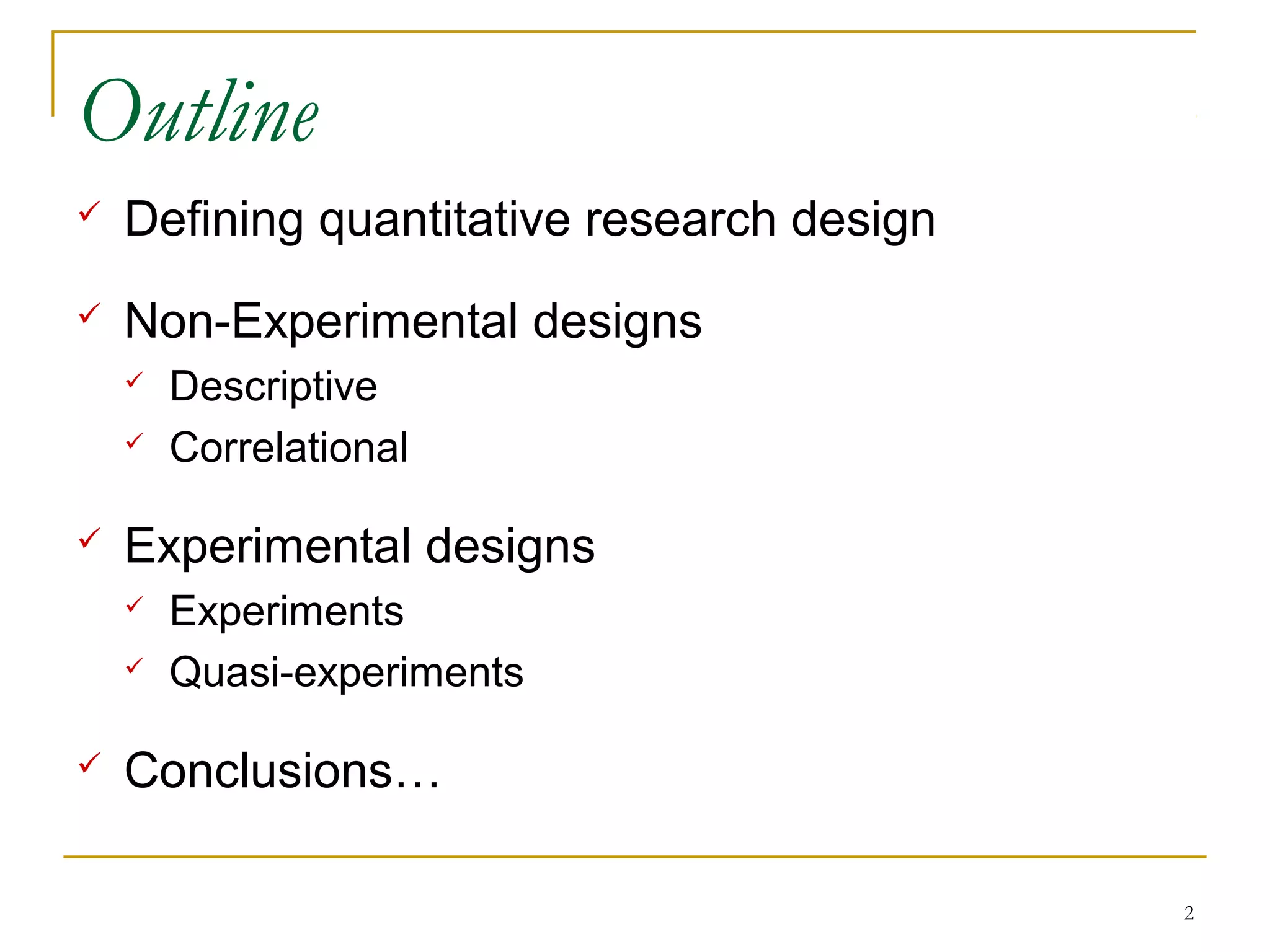 Outline

✓ Defining quantitative research design

✓ Non-Experimental designs
✓ Descriptive
✓ Correlational

✓ Experimental designs
✓ Experiments
✓ Quasi-experiments

✓ Conclusions…

2